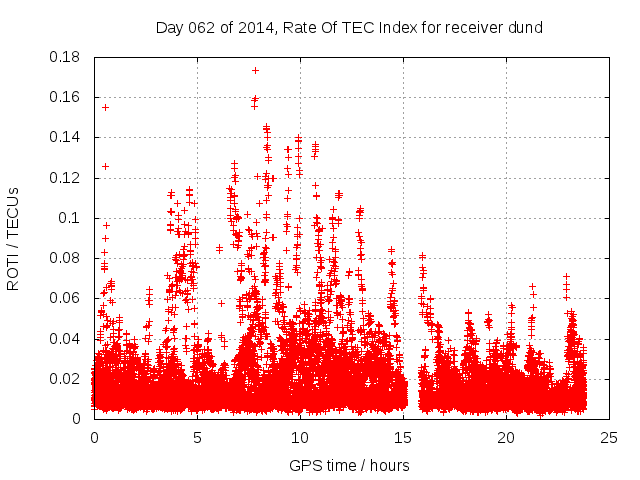 Day 062 of 2014, Rate Of TEC Index for receiver dund

ROTI / TECUs

0.18
0.16
0.14
0.12
0.1
0.08
0.06
0.04
0.02
0

0
5
10
15
20
25

GPS time / hours